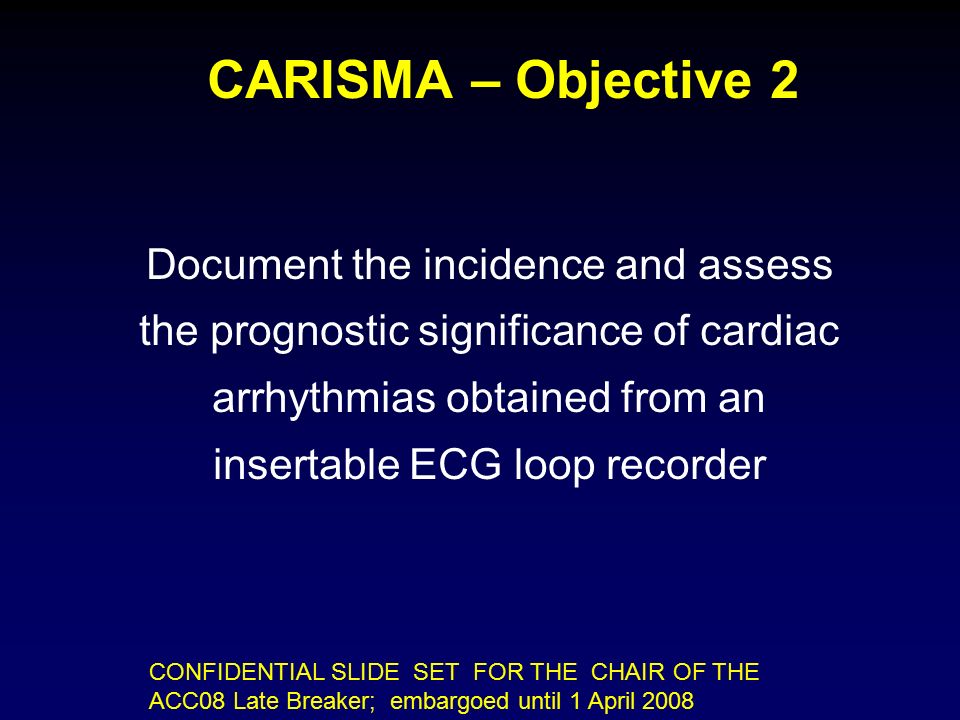 CARISMA – Objective 2

Document the incidence and assess the prognostic significance of cardiac arrhythmias obtained from an insertable ECG loop recorder

CONFIDENTIAL SLIDE SET FOR THE CHAIR OF THE ACC08 Late Breaker; embargoed until 1 April 2008